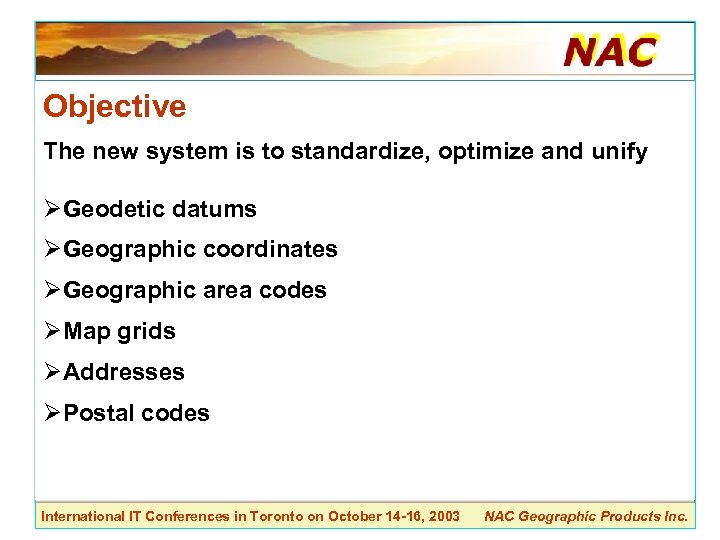 NAC

Objective

The new system is to standardize, optimize and unify

➢Geodetic datums

➢Geographic coordinates

➢Geographic area codes

➢Map grids

➢Addresses

➢Postal codes

International IT Conferences in Toronto on October 14-16, 2003 NAC Geographic Products Inc.